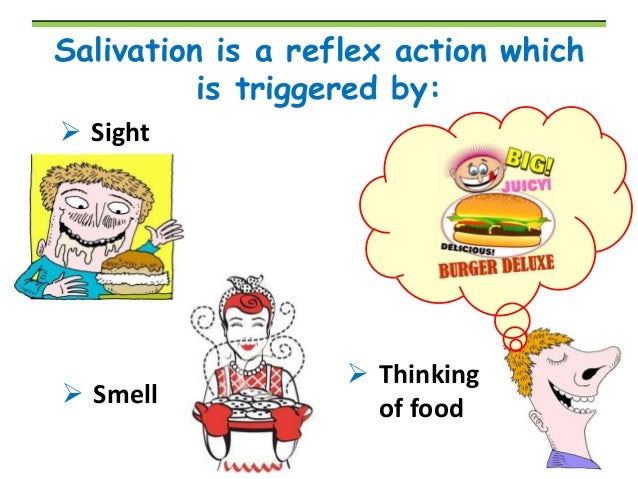 Salivation is a reflex action which is triggered by:

➢ Sight

BIG!
JUICY!
DELICIOUS!
BURGER DELUXE

➢ Smell

➢ Thinking of food